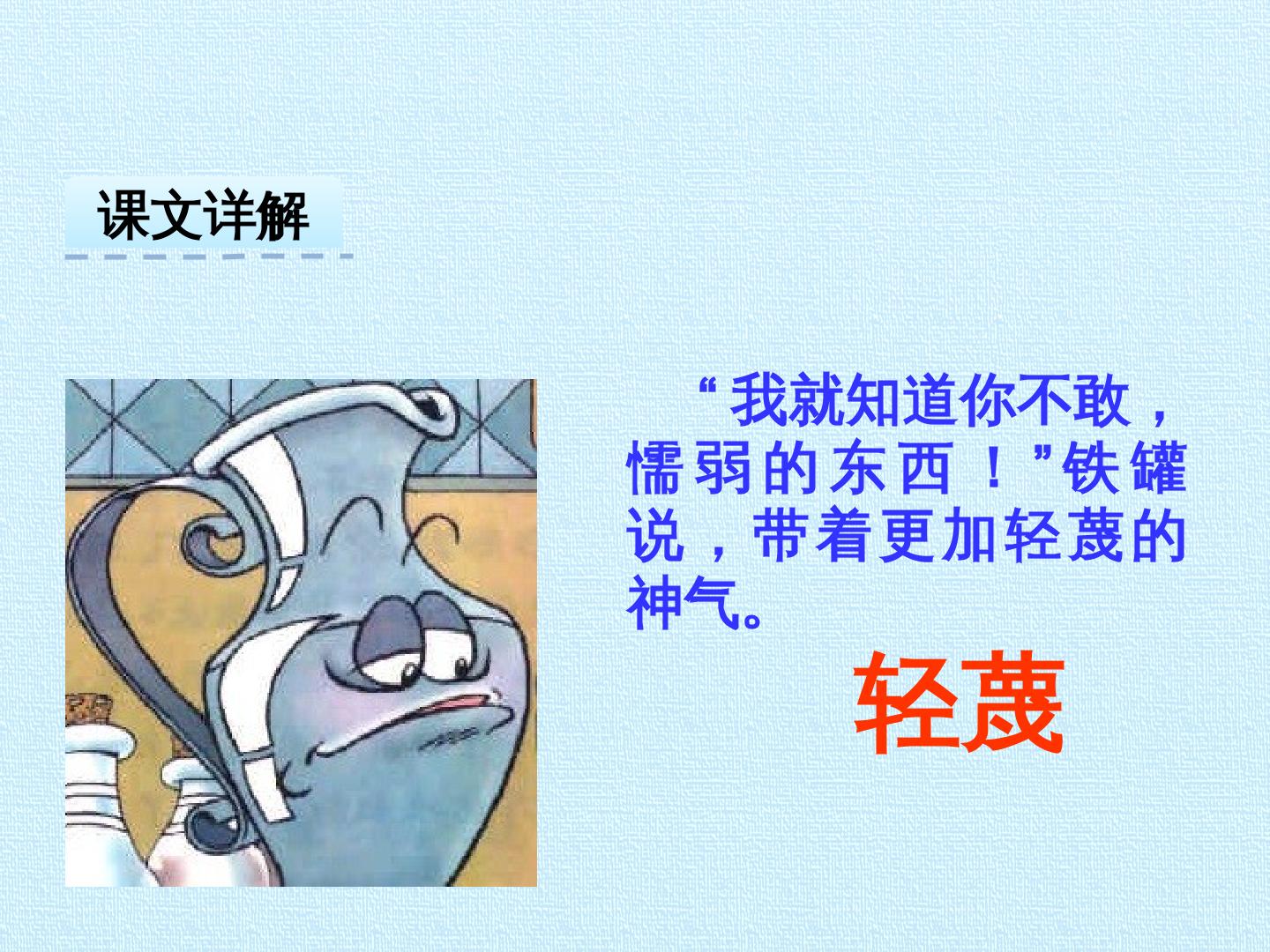 课文详解

“我就知道你不敢，懦弱的东西！”铁罐说，带着更加轻蔑的神气。

轻蔑